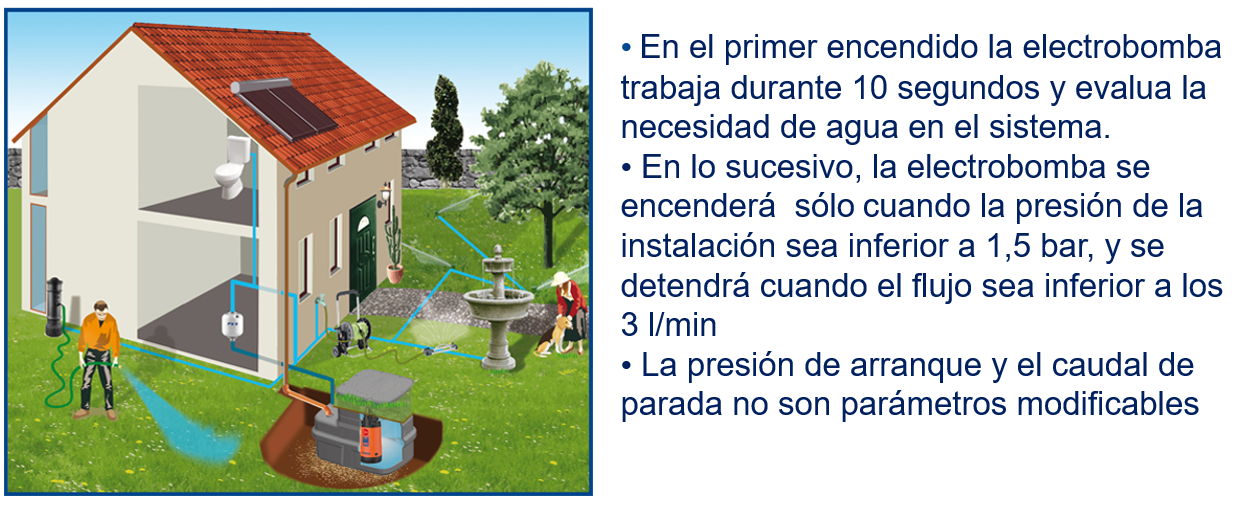 • En el primer encendido la electrobomba trabaja durante 10 segundos y evalua la necesidad de agua en el sistema.
• En lo sucesivo, la electrobomba se encenderá  sólo cuando la presión de la instalación sea inferior a 1,5 bar, y se detendrá cuando el flujo sea inferior a los 3 l/min
• La presión de arranque y el caudal de parada no son parámetros modificables